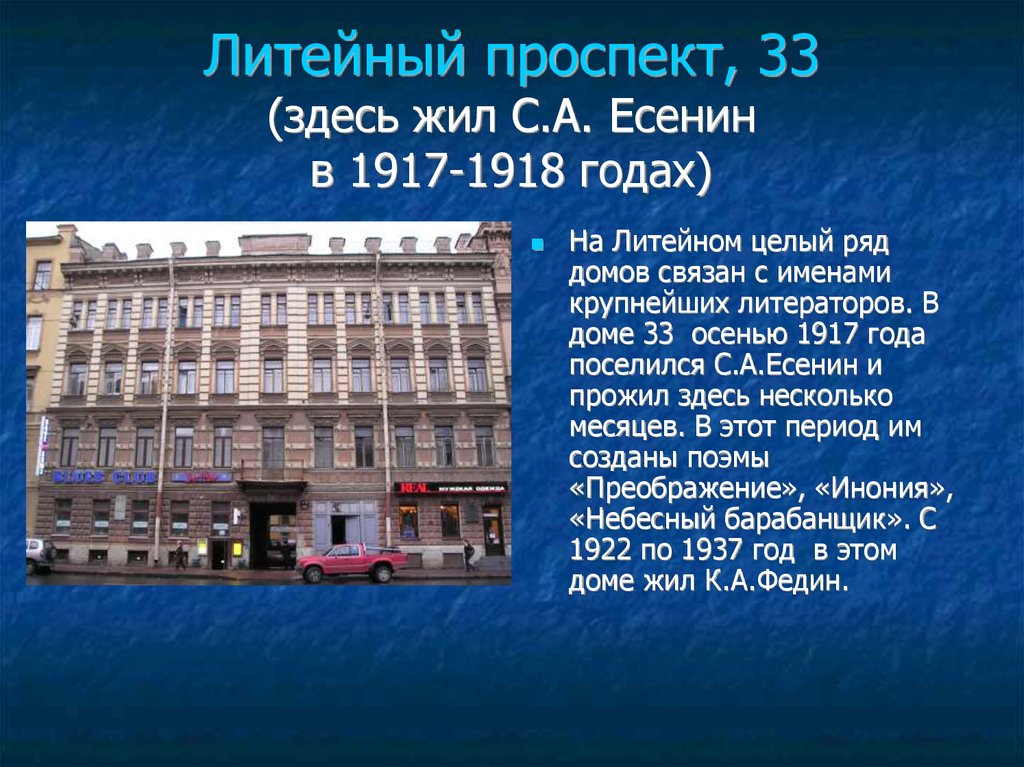 Литейный проспект, 33
(здесь жил С.А. Есенин в 1917-1918 годах)

BLUES CLUB

REAL мужская одежда

На Литейном целый ряд домов связан с именами крупнейших литераторов. В доме 33 осенью 1917 года поселился С.А.Есенин и прожил здесь несколько месяцев. В этот период им созданы поэмы «Преображение», «Инония», «Небесный барабанщик». С 1922 по 1937 год в этом доме жил К.А.Федин.